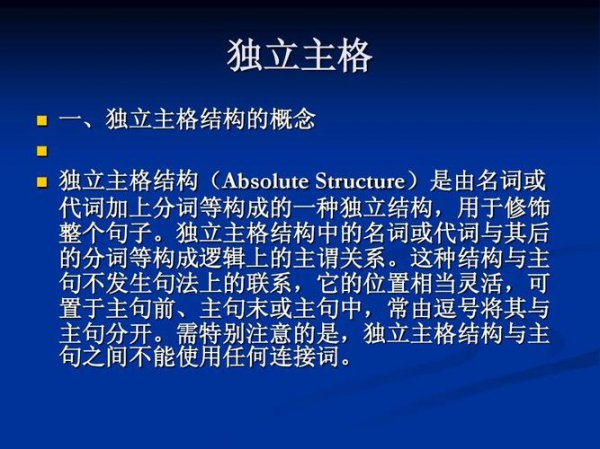 独立主格

一、独立主格结构的概念

独立主格结构（Absolute Structure）是由名词或代词加上分词等构成的一种独立结构，用于修饰整个句子。独立主格结构中的名词或代词与其后的分词等构成逻辑上的主谓关系。这种结构与主句不发生句法上的联系，它的位置相当灵活，可置于主句前、主句末或主句中，常由逗号将其与主句分开。需特别注意的是，独立主格结构与主句之间不能使用任何连接词。